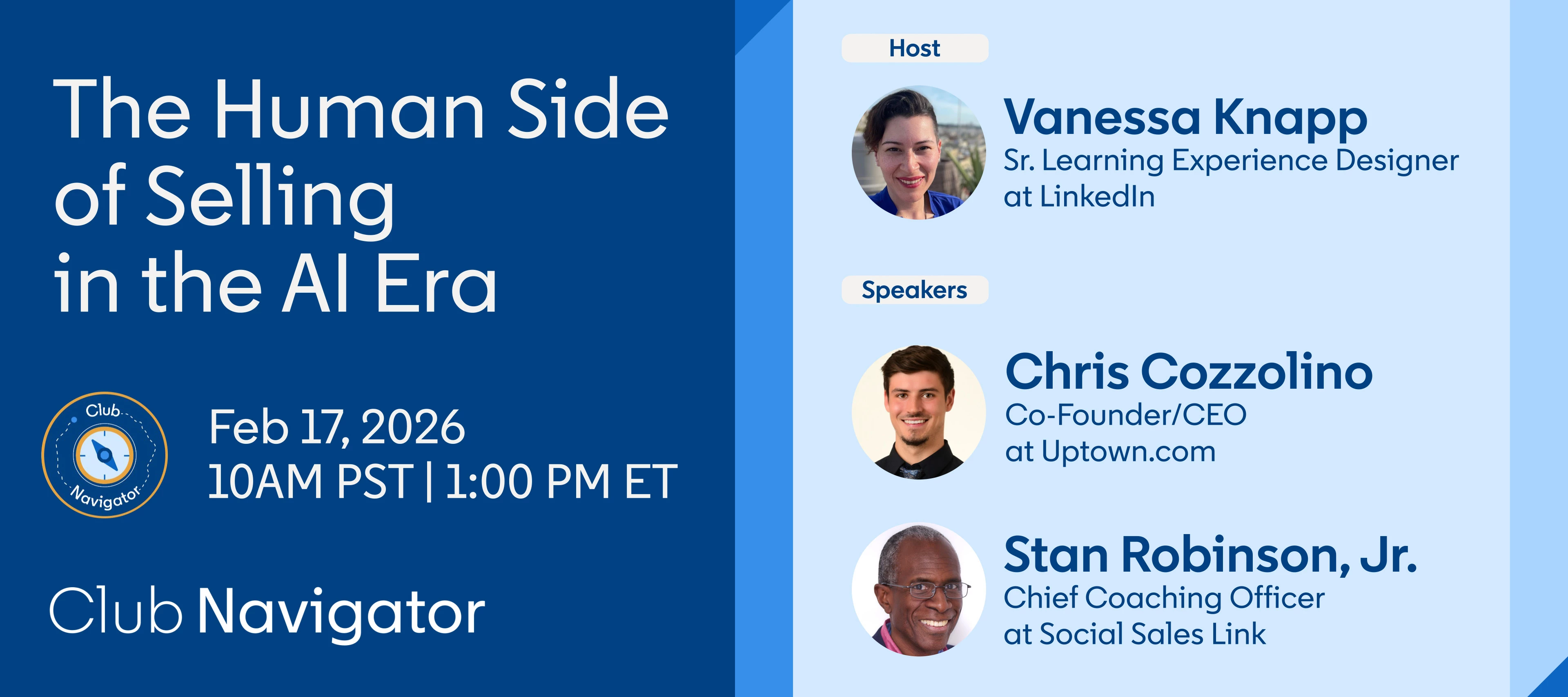 The Human Side of Selling in the AI Era

Club Navigator

Feb 17, 2026
10AM PST | 1:00 PM ET

Club Navigator

Host

Vanessa Knapp
Sr. Learning Experience Designer at LinkedIn

Speakers

Chris Cozzolino
Co-Founder/CEO at Uptown.com

Stan Robinson, Jr.
Chief Coaching Officer at Social Sales Link